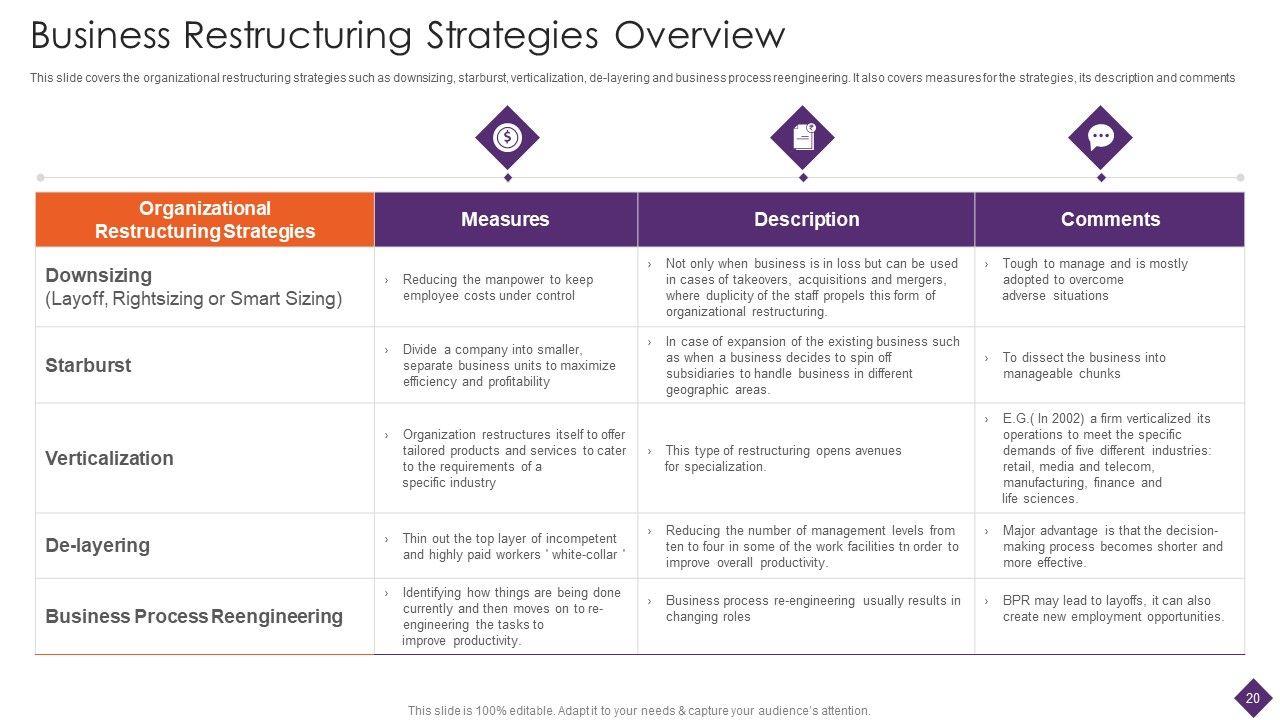 Business Restructuring Strategies Overview

This slide covers the organizational restructuring strategies such as downsizing, starburst, verticalization, de-layering and business process reengineering. It also covers measures for the strategies, its description and comments

| Organizational Restructuring Strategies | Measures | Description | Comments |
|---|---|---|---|
| Downsizing (Layoff, Rightsizing or Smart Sizing) | › Reducing the manpower to keep employee costs under control | › Not only when business is in loss but can be used in cases of takeovers, acquisitions and mergers, where duplicity of the staff propels this form of organizational restructuring. | › Tough to manage and is mostly adopted to overcome adverse situations |
| Starburst | › Divide a company into smaller, separate business units to maximize efficiency and profitability | › In case of expansion of the existing business such as when a business decides to spin off subsidiaries to handle business in different geographic areas. | › To dissect the business into manageable chunks |
| Verticalization | › Organization restructures itself to offer tailored products and services to cater to the requirements of a specific industry | › This type of restructuring opens avenues for specialization. | › E.G.( In 2002) a firm verticalized its operations to meet the specific demands of five different industries: retail, media and telecom, manufacturing, finance and life sciences. |
| De-layering | › Thin out the top layer of incompetent and highly paid workers ' white-collar ' | › Reducing the number of management levels from ten to four in some of the work facilities tn order to improve overall productivity. | › Major advantage is that the decision-making process becomes shorter and more effective. |
| Business Process Reengineering | › Identifying how things are being done currently and then moves on to re-engineering the tasks to improve productivity. | › Business process re-engineering usually results in changing roles | › BPR may lead to layoffs, it can also create new employment opportunities. |

This slide is 100% editable. Adapt it to your needs & capture your audience's attention.

20